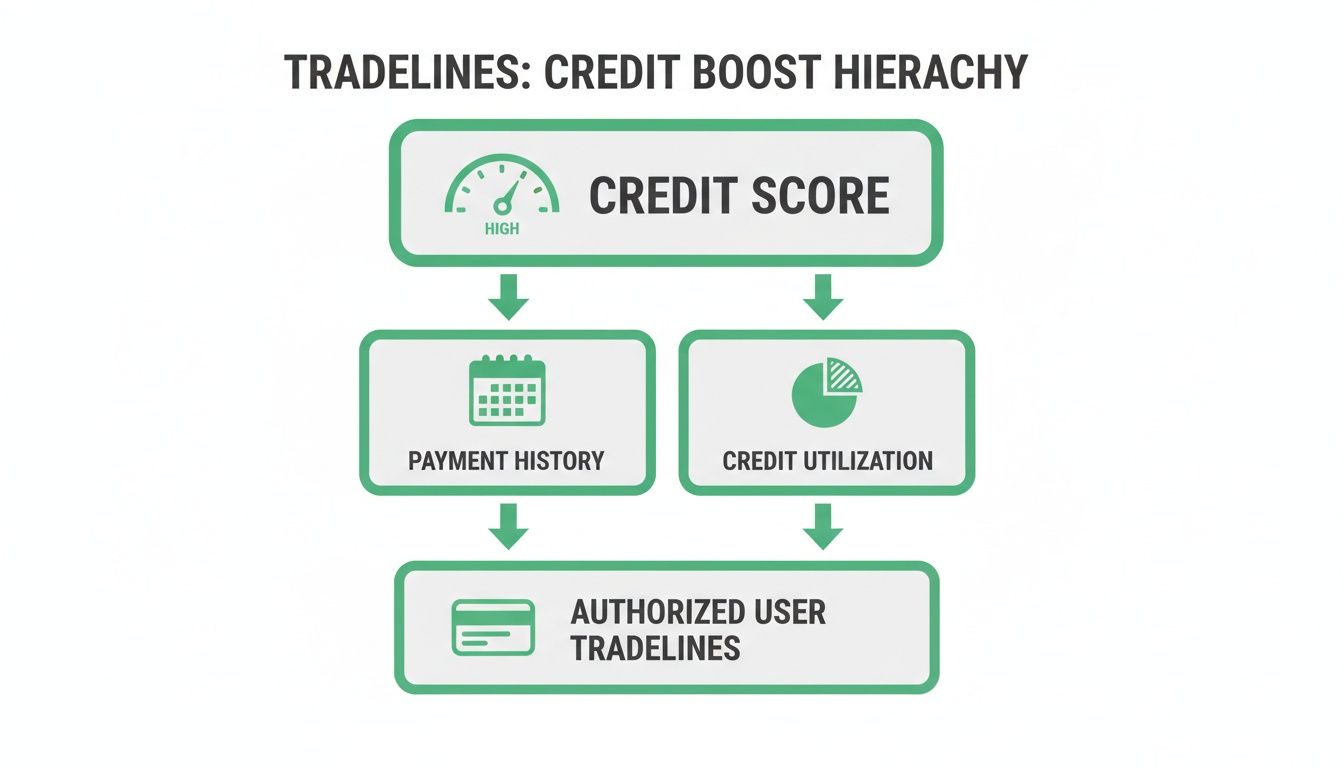 TRADELINES: CREDIT BOOST HIERACHY

HIGH

CREDIT SCORE

PAYMENT HISTORY

CREDIT UTILIZATION

AUTHORIZED USER TRADELINES